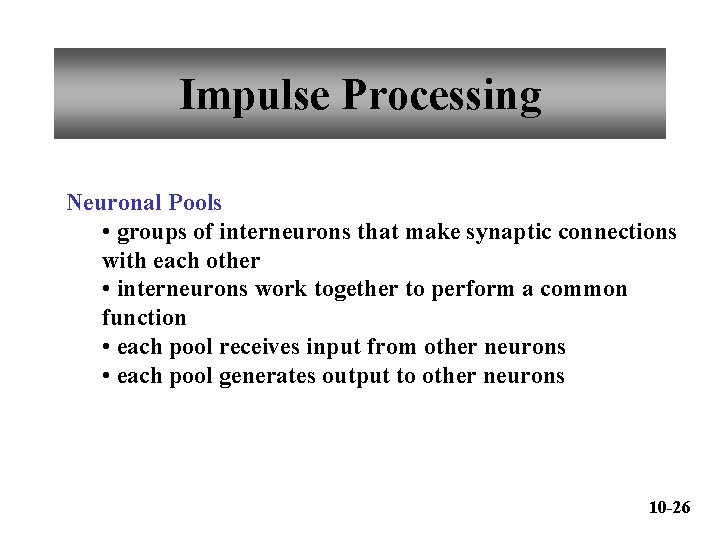 Impulse Processing

Neuronal Pools

• groups of interneurons that make synaptic connections with each other
• interneurons work together to perform a common function
• each pool receives input from other neurons
• each pool generates output to other neurons

10-26